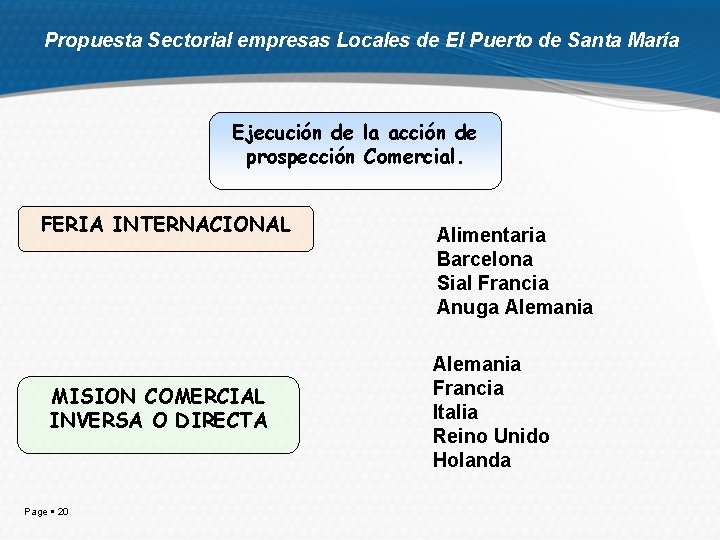 Propuesta Sectorial empresas Locales de El Puerto de Santa María

Ejecución de la acción de prospección Comercial.

FERIA INTERNACIONAL

Alimentaria
Barcelona
Sial Francia
Anuga Alemania

MISION COMERCIAL INVERSA O DIRECTA

Alemania
Francia
Italia
Reino Unido
Holanda

Page ▪ 20